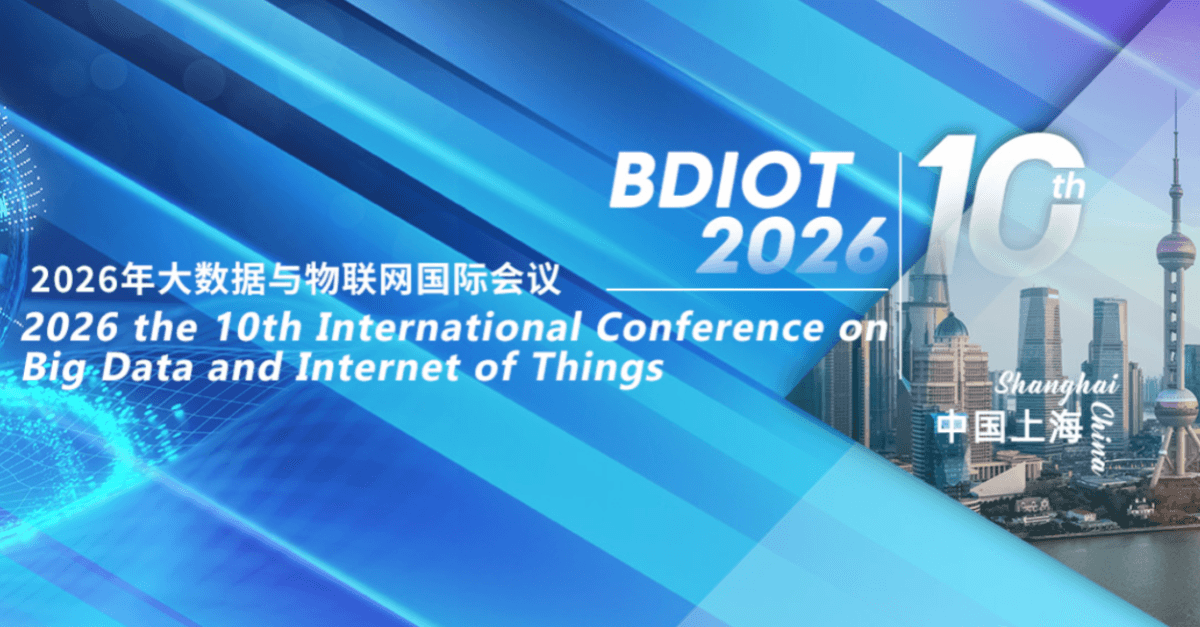 BDIOT
2026

10th

2026年大数据与物联网国际会议
2026 the 10th International Conference on Big Data and Internet of Things

Shanghai
China
中国上海